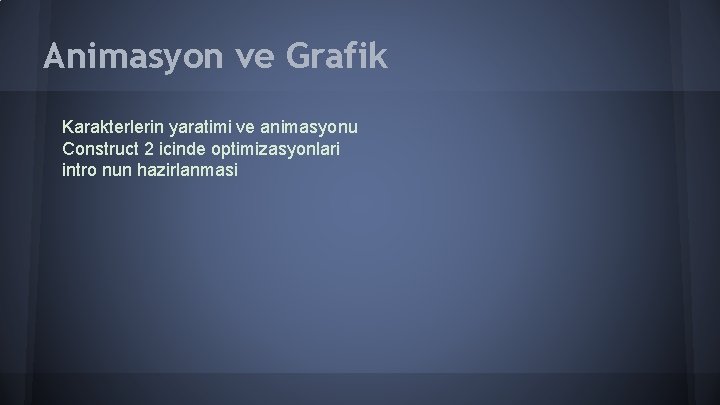 Animasyon ve Grafik

Karakterlerin yaratimi ve animasyonu
Construct 2 icinde optimizasyonlari
intro nun hazirlanmasi